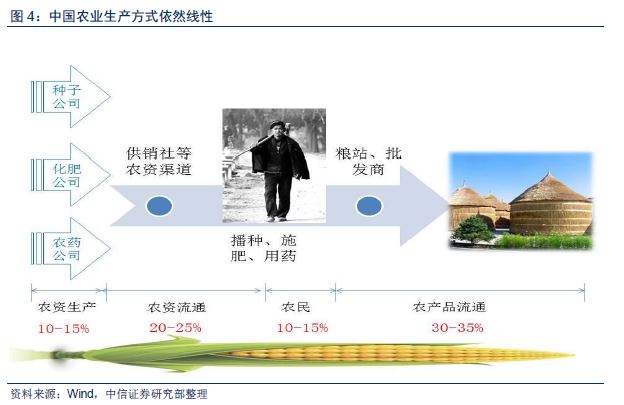 图 4：中国农业生产方式依然线性

种子公司

化肥公司

农药公司

供销社等农资渠道

播种、施肥、用药

粮站、批发商

农资生产
10-15%

农资流通
20-25%

农民
10-15%

农产品流通
30-35%

资料来源：Wind，中信证券研究部整理